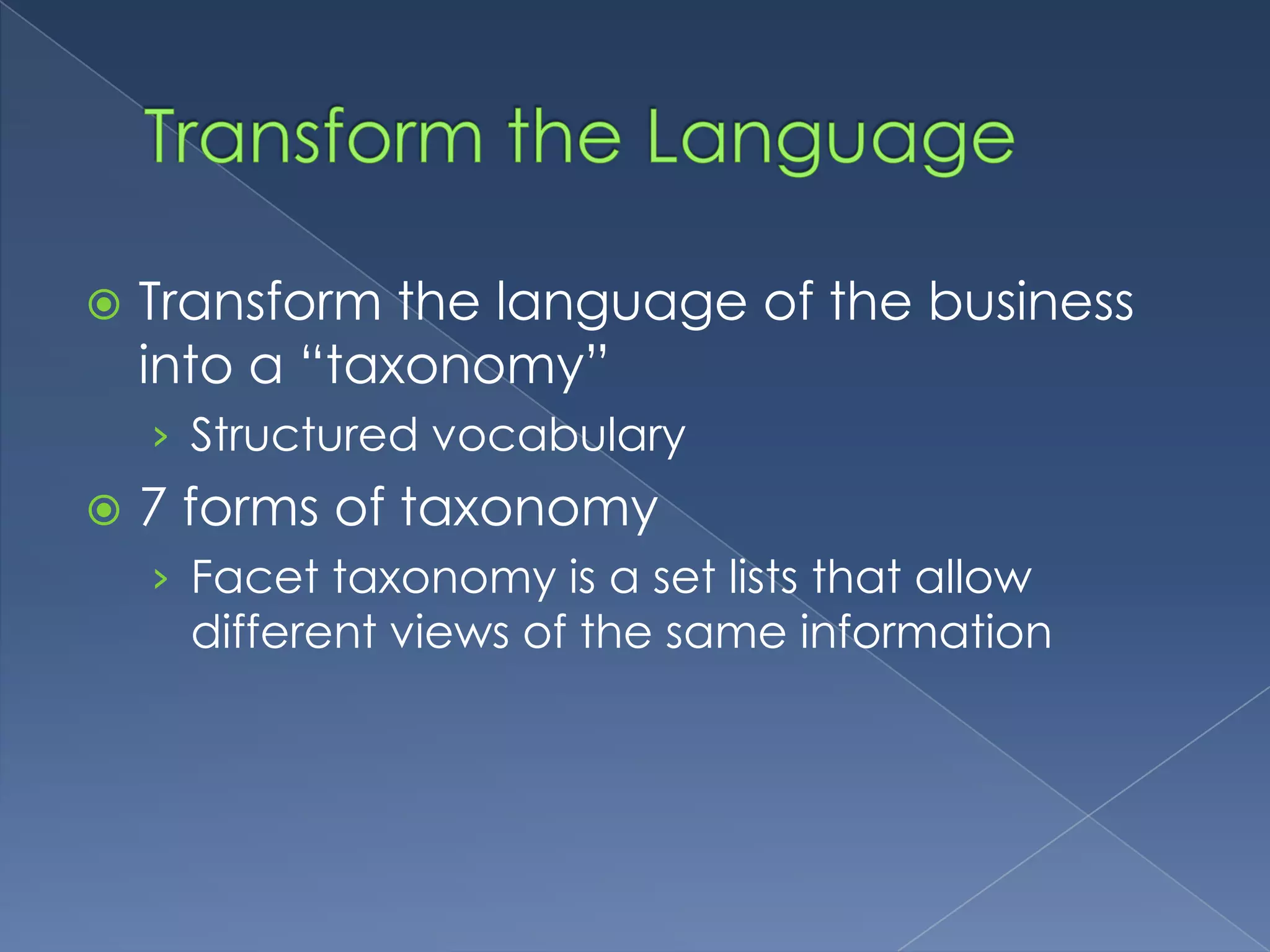 Transform the Language

◉ Transform the language of the business into a “taxonomy”

› Structured vocabulary

◉ 7 forms of taxonomy

› Facet taxonomy is a set lists that allow different views of the same information